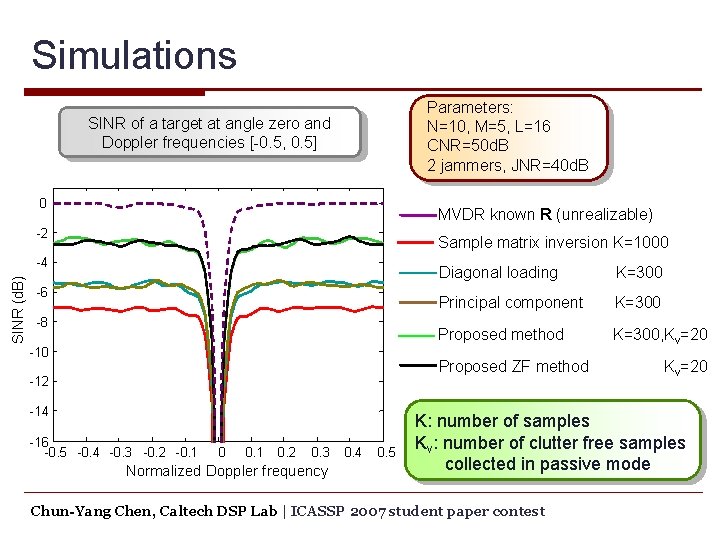 Simulations

SINR of a target at angle zero and Doppler frequencies [-0.5, 0.5]

Parameters:
N=10, M=5, L=16
CNR=50dB
2 jammers, JNR=40dB

0
-2
-4
-6
-8
-10
-12
-14
-16
SINR (dB)
-0.5 -0.4 -0.3 -0.2 -0.1 0 0.1 0.2 0.3 0.4 0.5
Normalized Doppler frequency

MVDR known **R** (unrealizable)
Sample matrix inversion K=1000
Diagonal loading K=300
Principal component K=300
Proposed method K=300,$K_v$=20
Proposed ZF method $K_v$=20

K: number of samples
$K_v$: number of clutter free samples collected in passive mode

Chun-Yang Chen, Caltech DSP Lab | ICASSP 2007 student paper contest